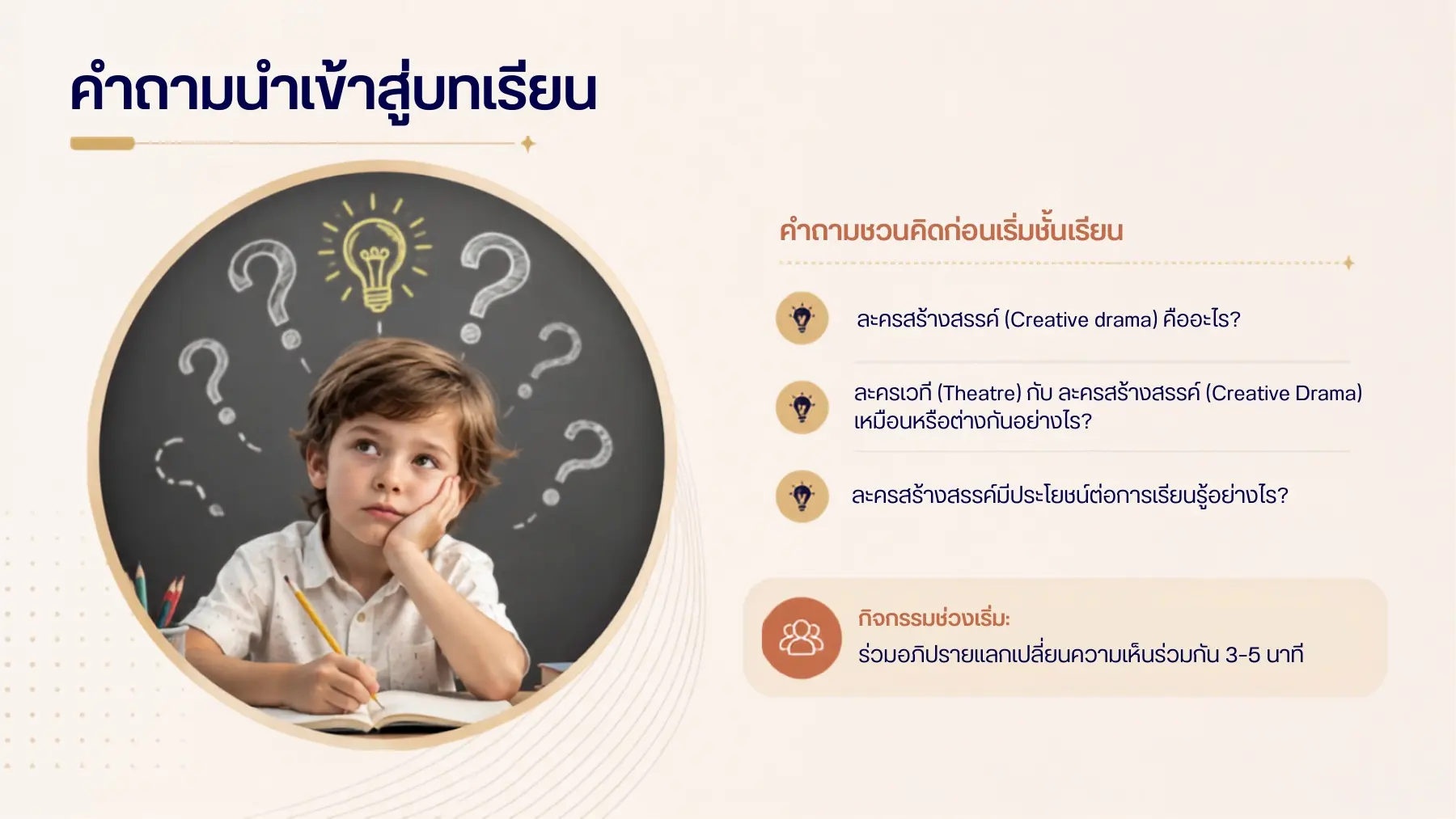 คำถามนำเข้าสู่บทเรียน

คำถามชวนคิดก่อนเริ่มชั้นเรียน

ละครสร้างสรรค์ (Creative drama) คืออะไร?

ละครเวที (Theatre) กับ ละครสร้างสรรค์ (Creative Drama) เหมือนหรือต่างกันอย่างไร?

ละครสร้างสรรค์มีประโยชน์ต่อการเรียนรู้อย่างไร?

กิจกรรมช่วงเริ่ม:
ร่วมอภิปรายแลกเปลี่ยนความเห็นร่วมกัน 3-5 นาที